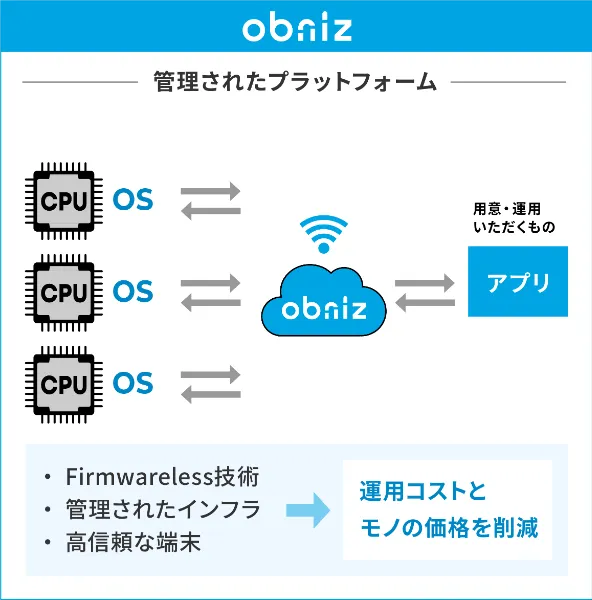 obniz

管理されたプラットフォーム

CPU OS

CPU OS

CPU OS

obniz

用意・運用
いただくもの

アプリ

・ Firmwareless技術
・ 管理されたインフラ
・ 高信頼な端末

運用コストと
モノの価格を削減